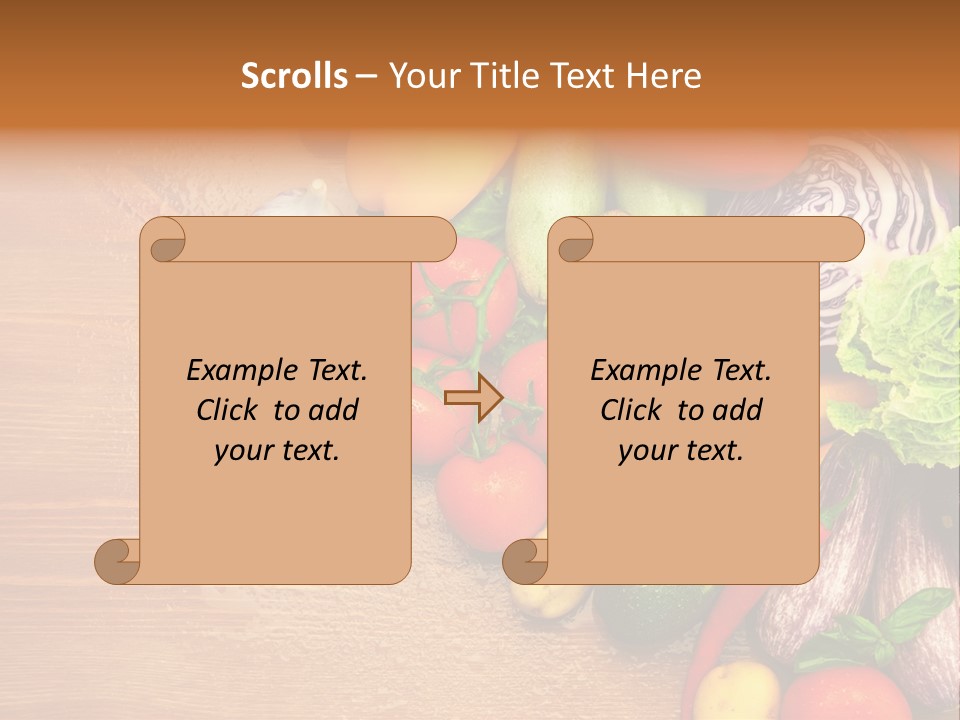 Scrolls – Your Title Text Here

Example Text. Click to add your text.

Example Text. Click to add your text.